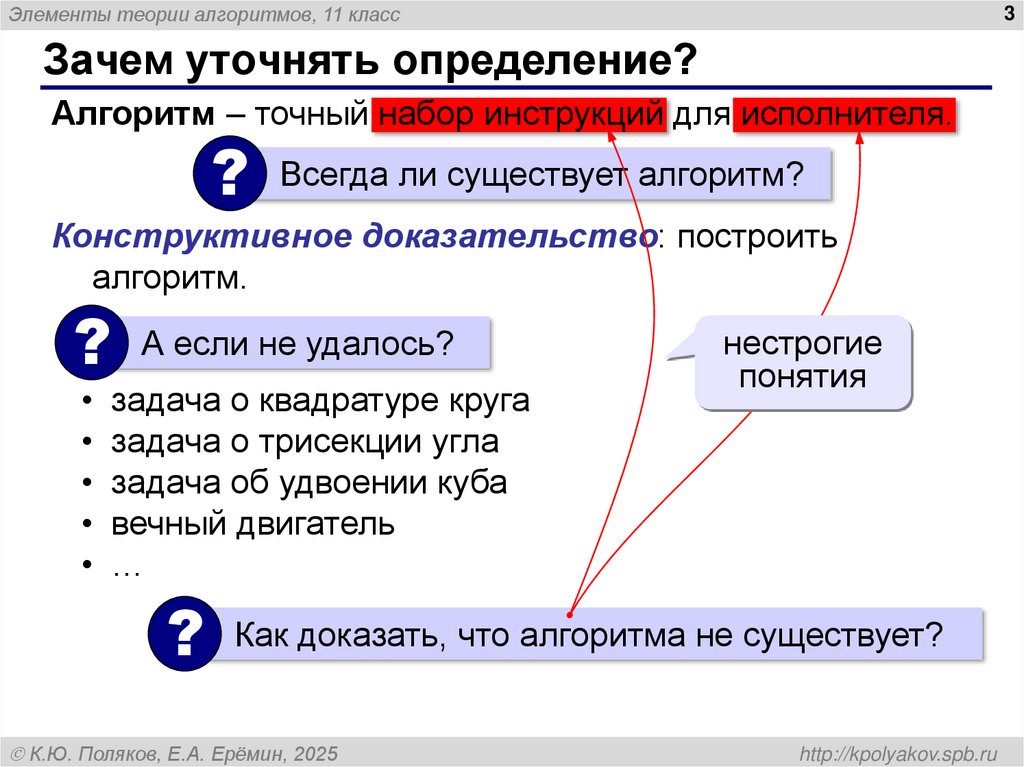 Элементы теории алгоритмов, 11 класс

3

Зачем уточнять определение?

Алгоритм – точный набор инструкций для исполнителя.

?

Всегда ли существует алгоритм?

Конструктивное доказательство: построить алгоритм.

?

А если не удалось?

нестрогие понятия

• задача о квадратуре круга
• задача о трисекции угла
• задача об удвоении куба
• вечный двигатель
• …

?

Как доказать, что алгоритма не существует?

© К.Ю. Поляков, Е.А. Ерёмин, 2025

http://kpolyakov.spb.ru